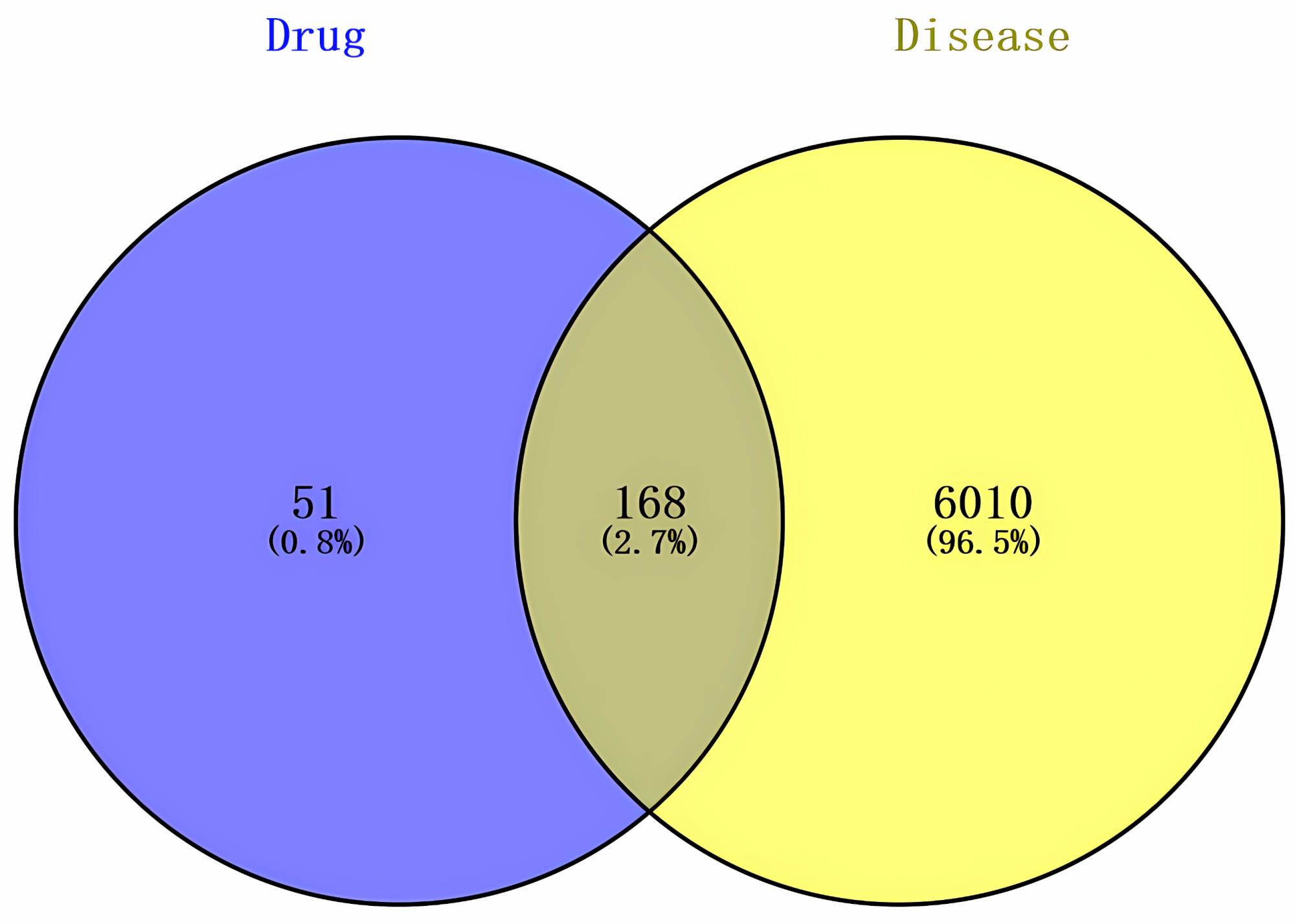 Drug

Disease

51
(0.8%)

168
(2.7%)

6010
(96.5%)